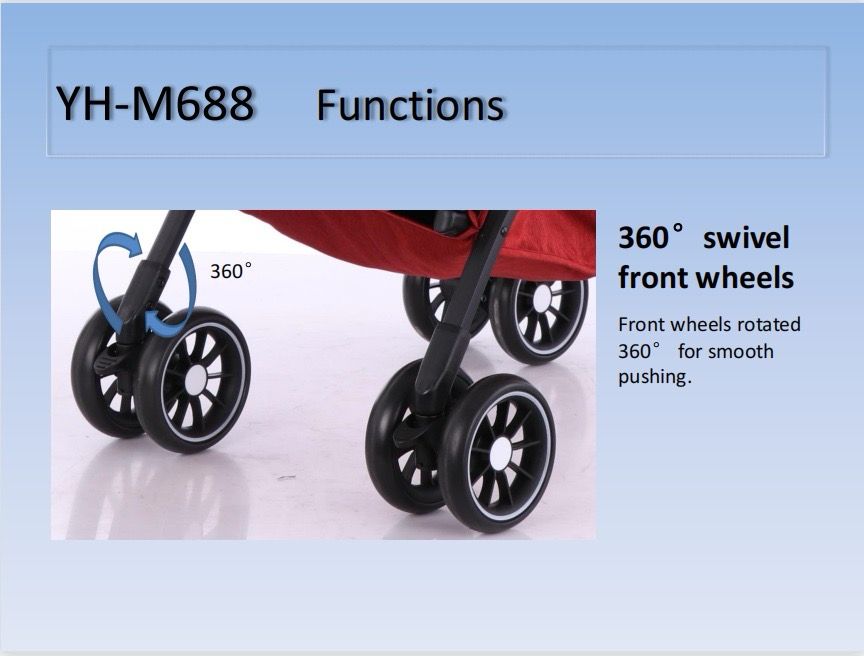 YH-M688 Functions

360° 

360° swivel front wheels

Front wheels rotated 360° for smooth pushing.